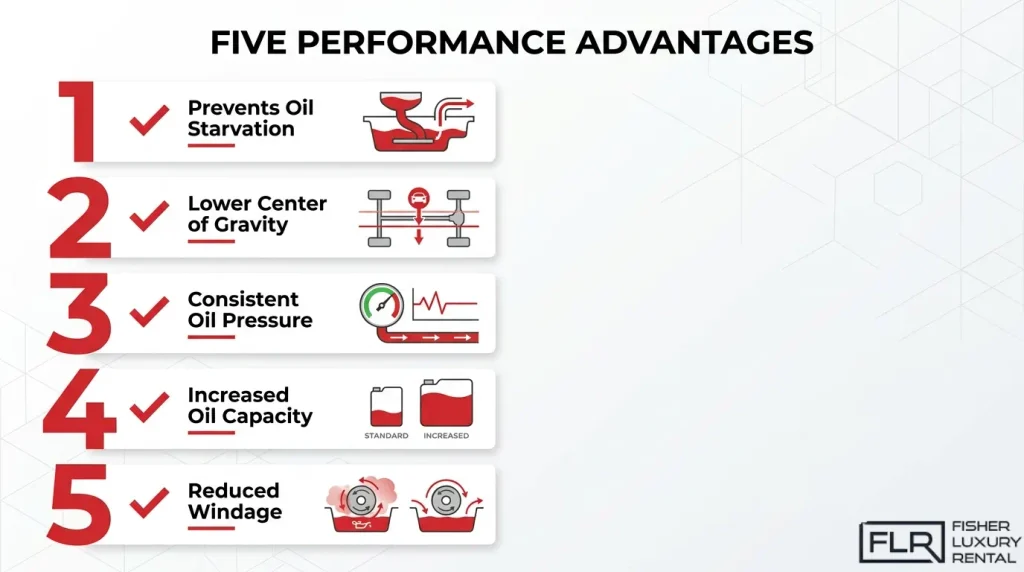 FIVE PERFORMANCE ADVANTAGES

1 Prevents Oil Starvation

2 Lower Center of Gravity

3 Consistent Oil Pressure

4 Increased Oil Capacity

STANDARD INCREASED

5 Reduced Windage

FLR FISHER LUXURY RENTAL